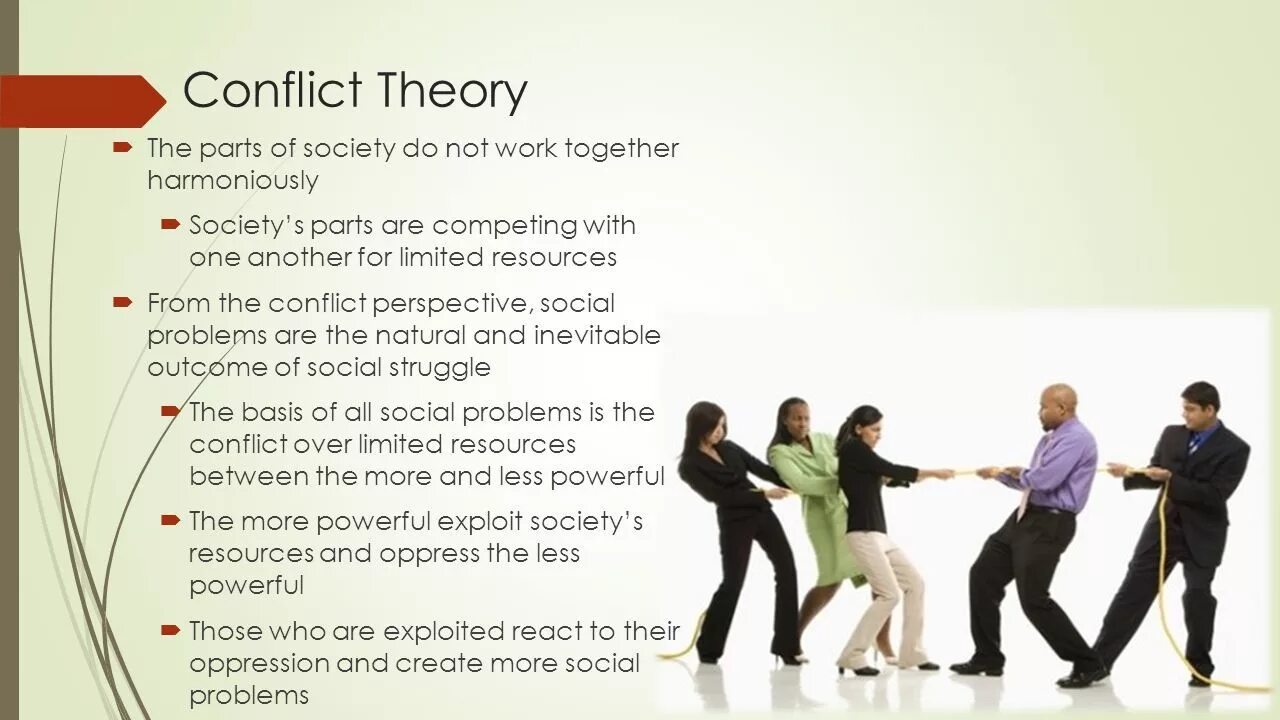 Conflict Theory

The parts of society do not work together harmoniously

Society's parts are competing with one another for limited resources

From the conflict perspective, social problems are the natural and inevitable outcome of social struggle

The basis of all social problems is the conflict over limited resources between the more and less powerful

The more powerful exploit society's resources and oppress the less powerful

Those who are exploited react to their oppression and create more social problems